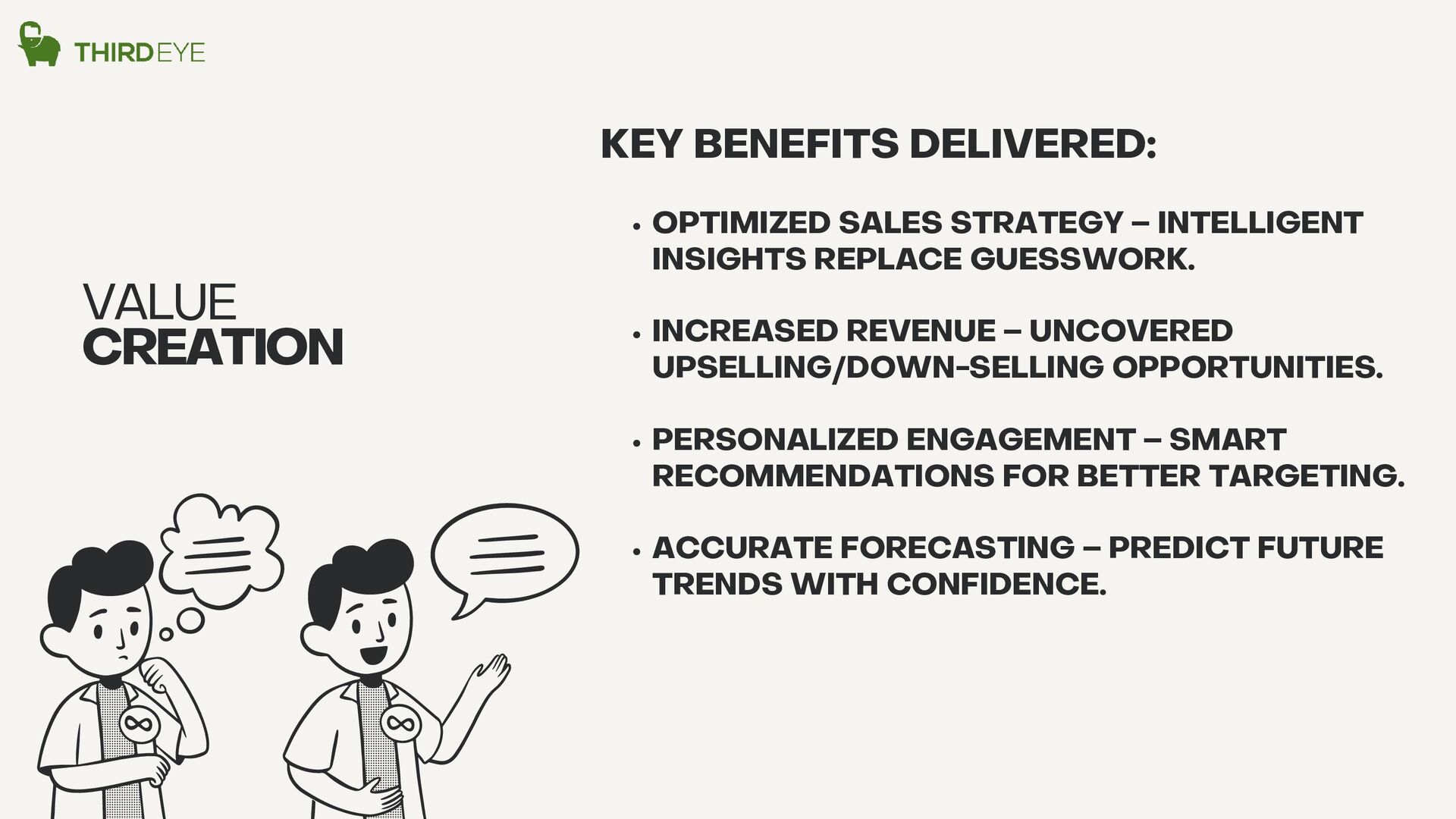 THIRDEYE

VALUE
CREATION

KEY BENEFITS DELIVERED:

• OPTIMIZED SALES STRATEGY – INTELLIGENT INSIGHTS REPLACE GUESSWORK.

• INCREASED REVENUE – UNCOVERED UPSELLING/DOWN-SELLING OPPORTUNITIES.

• PERSONALIZED ENGAGEMENT – SMART RECOMMENDATIONS FOR BETTER TARGETING.

• ACCURATE FORECASTING – PREDICT FUTURE TRENDS WITH CONFIDENCE.